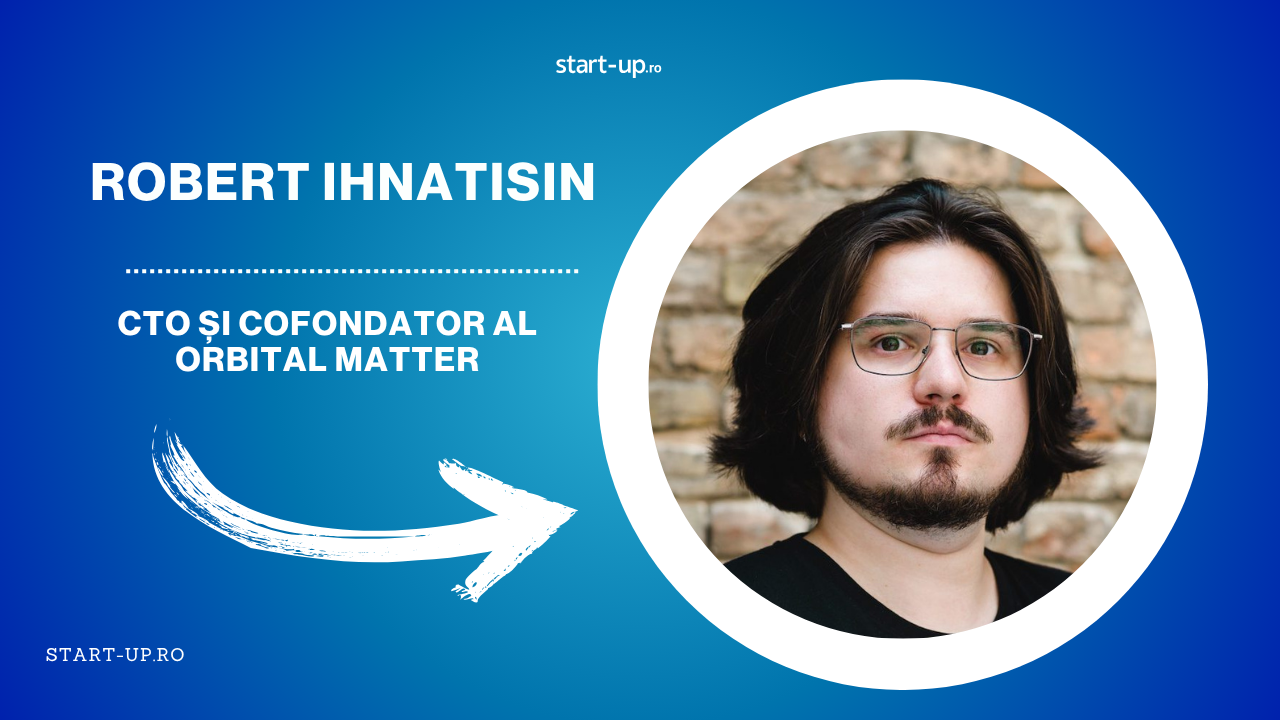 start-up.ro

ROBERT IHNATISIN

CTO ȘI COFONDATOR AL ORBITAL MATTER

START-UP.RO